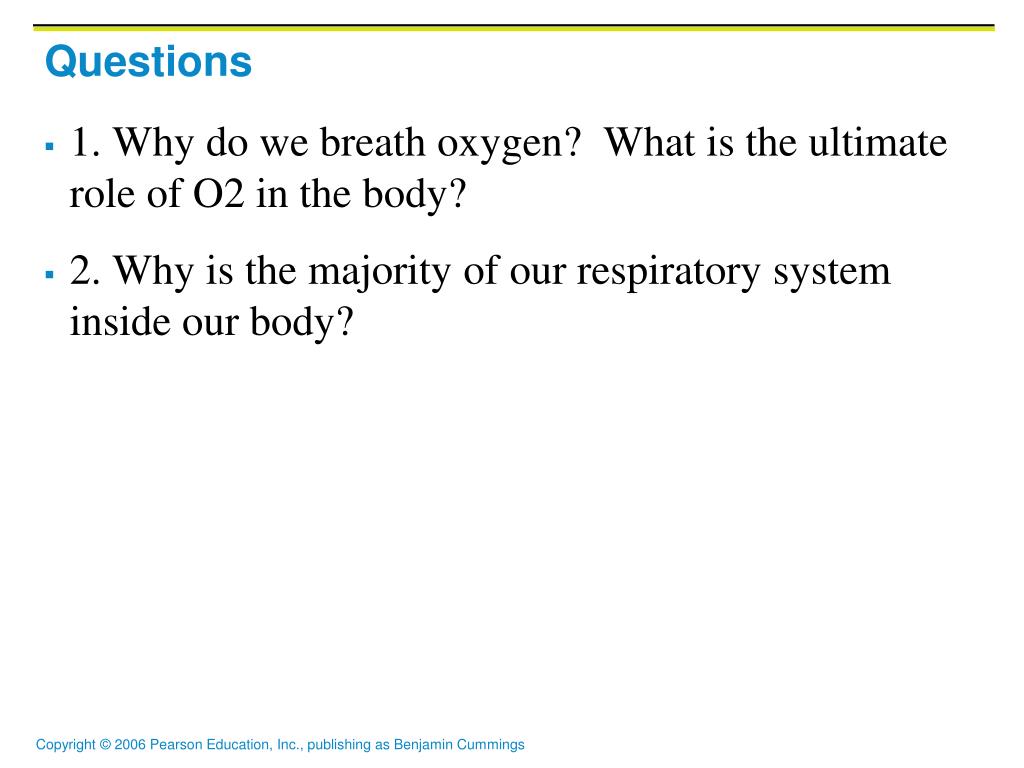 Questions

1. Why do we breath oxygen? What is the ultimate role of O2 in the body?

2. Why is the majority of our respiratory system inside our body?

Copyright © 2006 Pearson Education, Inc., publishing as Benjamin Cummings